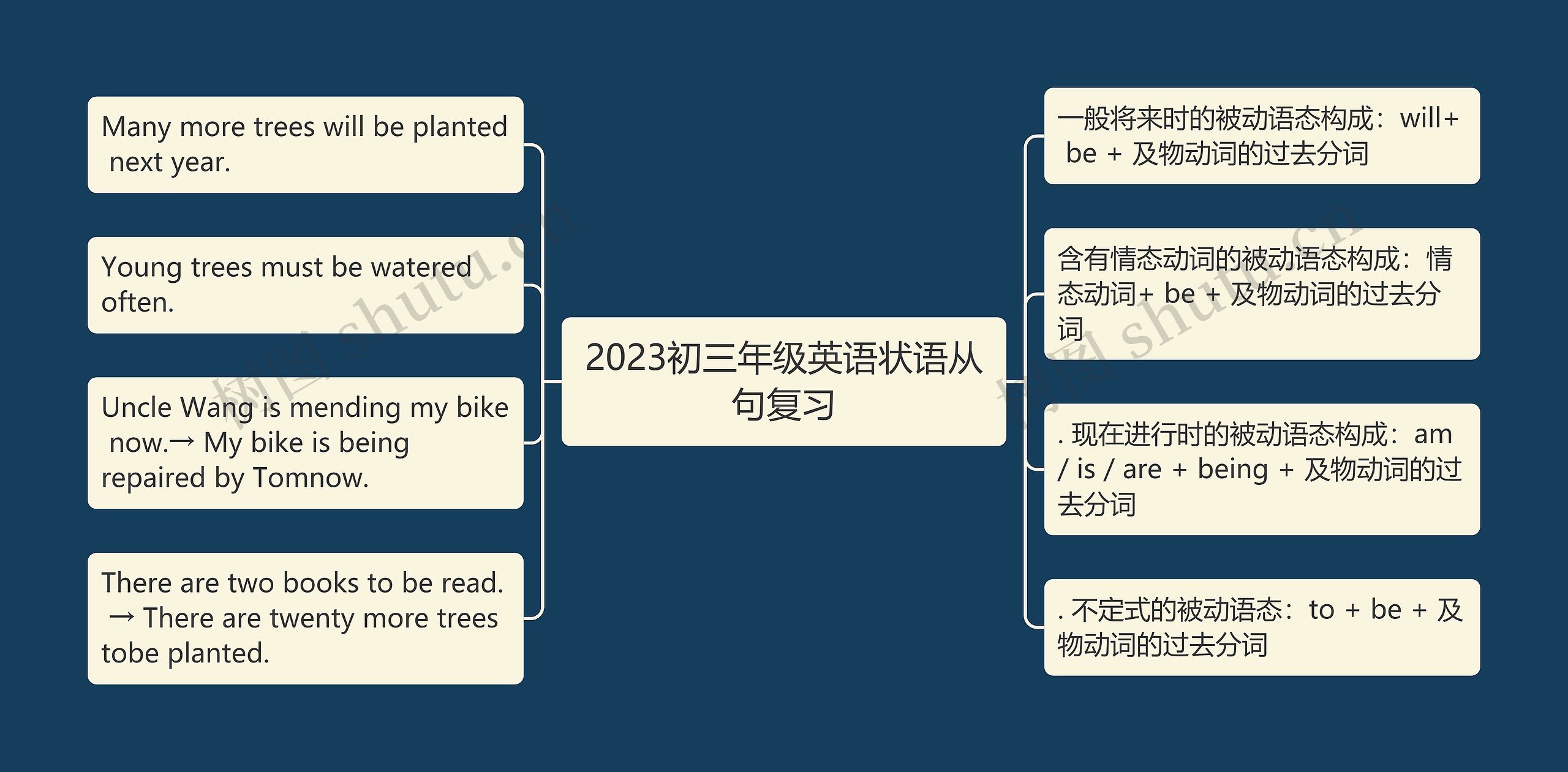 2023初三年级英语状语从句复习

Many more trees will be planted next year.

Young trees must be watered often.

Uncle Wang is mending my bike now.→ My bike is being repaired by Tomnow.

There are two books to be read. → There are twenty more trees tobe planted.

一般将来时的被动语态构成：will+ be + 及物动词的过去分词

含有情态动词的被动语态构成：情态动词+ be + 及物动词的过去分词

. 现在进行时的被动语态构成：am / is / are + being + 及物动词的过去分词

. 不定式的被动语态：to + be + 及物动词的过去分词

树图 shutu.cn

树图 shutu.cn